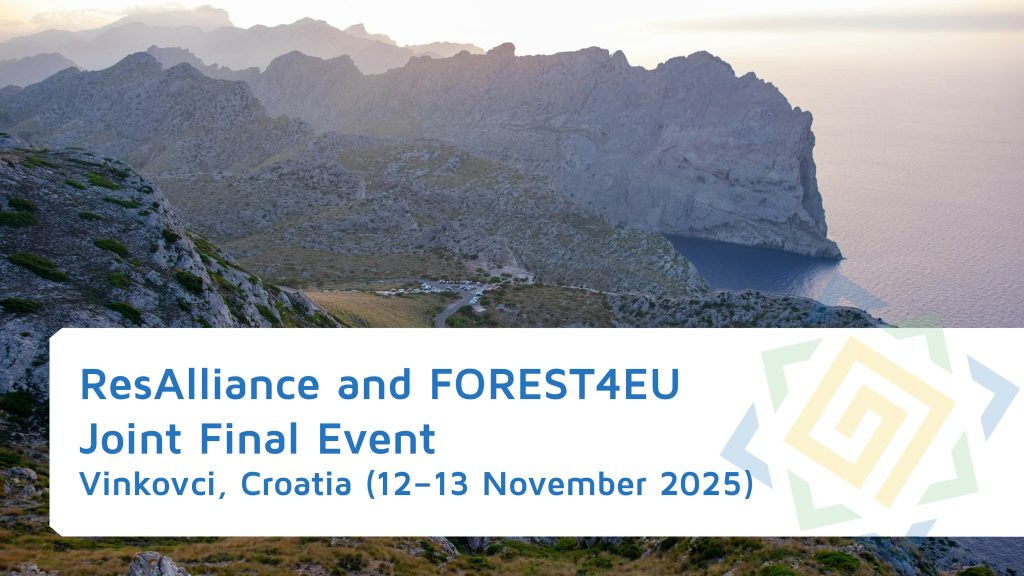 ResAlliance and FOREST4EU
Joint Final Event
Vinkovci, Croatia (12–13 November 2025)